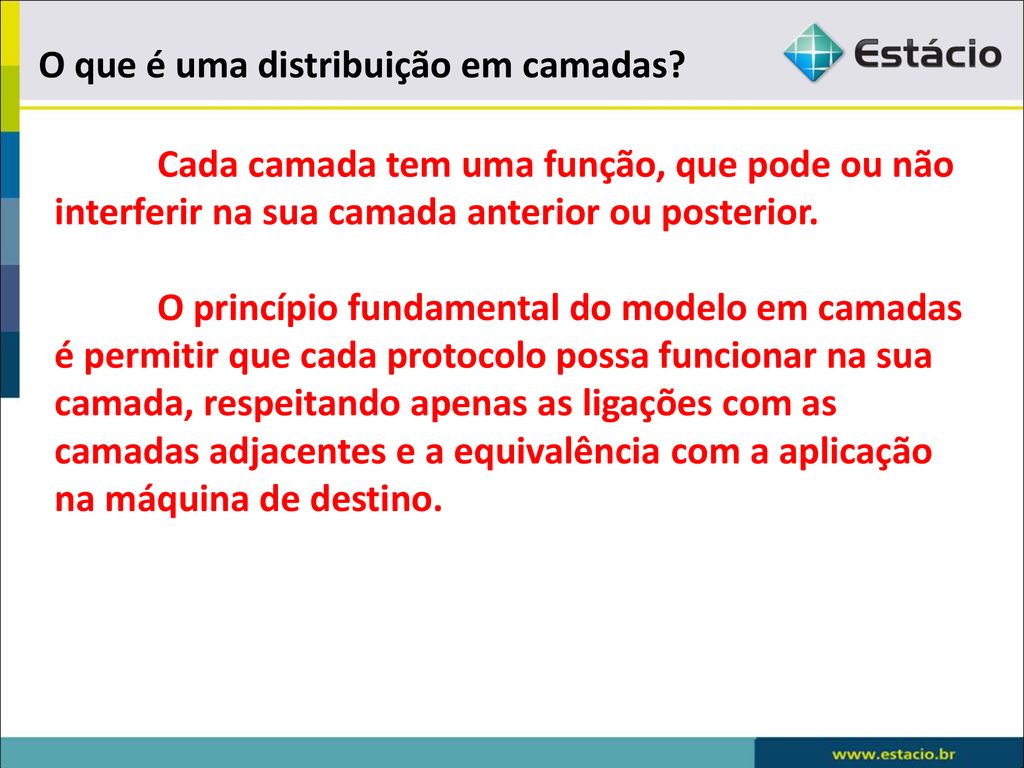 O que é uma distribuição em camadas?

Estácio

Cada camada tem uma função, que pode ou não interferir na sua camada anterior ou posterior.

O princípio fundamental do modelo em camadas é permitir que cada protocolo possa funcionar na sua camada, respeitando apenas as ligações com as camadas adjacentes e a equivalência com a aplicação na máquina de destino.

www.estacio.br